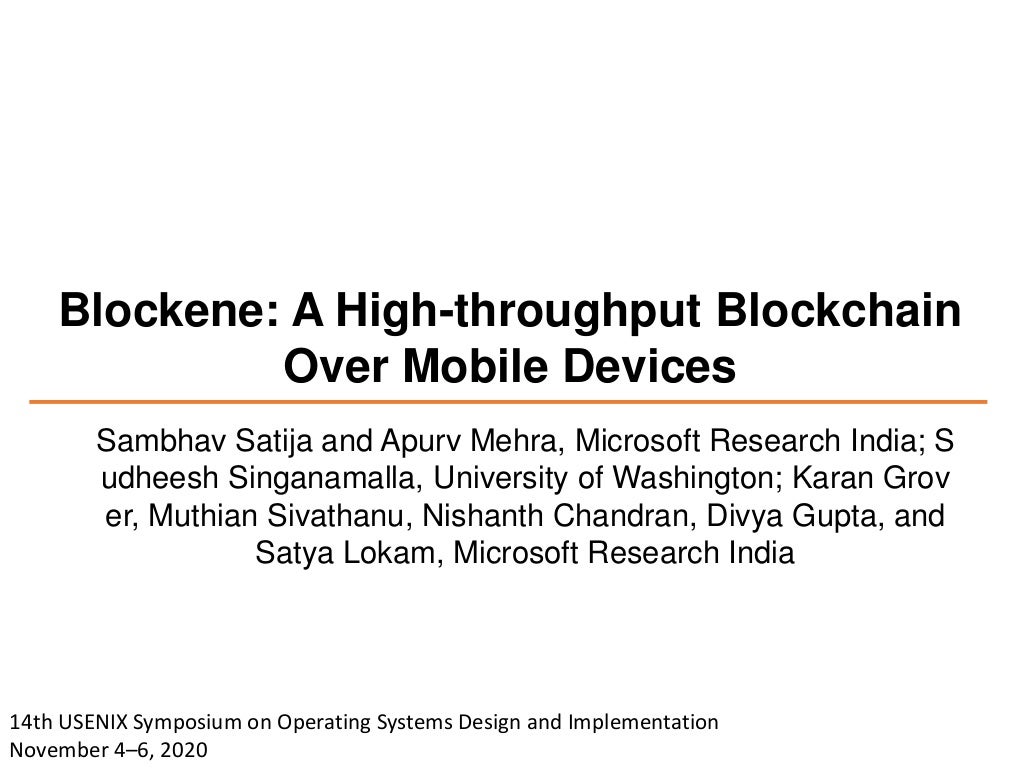 Blockene: A High-throughput Blockchain Over Mobile Devices

Sambhav Satija and Apurv Mehra, Microsoft Research India; S udheesh Singanamalla, University of Washington; Karan Grov er, Muthian Sivathanu, Nishanth Chandran, Divya Gupta, and Satya Lokam, Microsoft Research India

14th USENIX Symposium on Operating Systems Design and Implementation
November 4–6, 2020